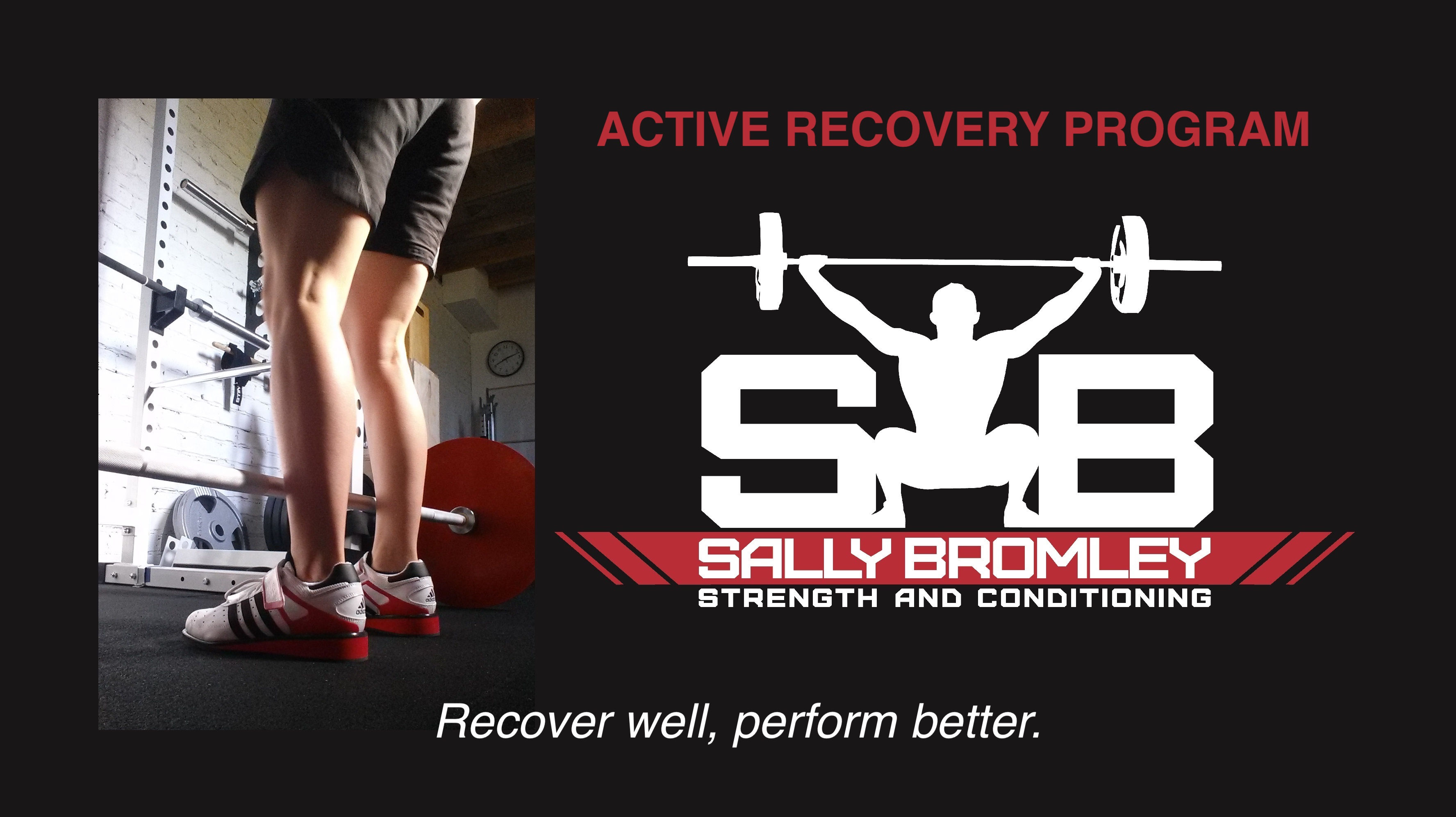 ACTIVE RECOVERY PROGRAM

S B

SALLY BROMLEY
STRENGTH AND CONDITIONING

Recover well, perform better.